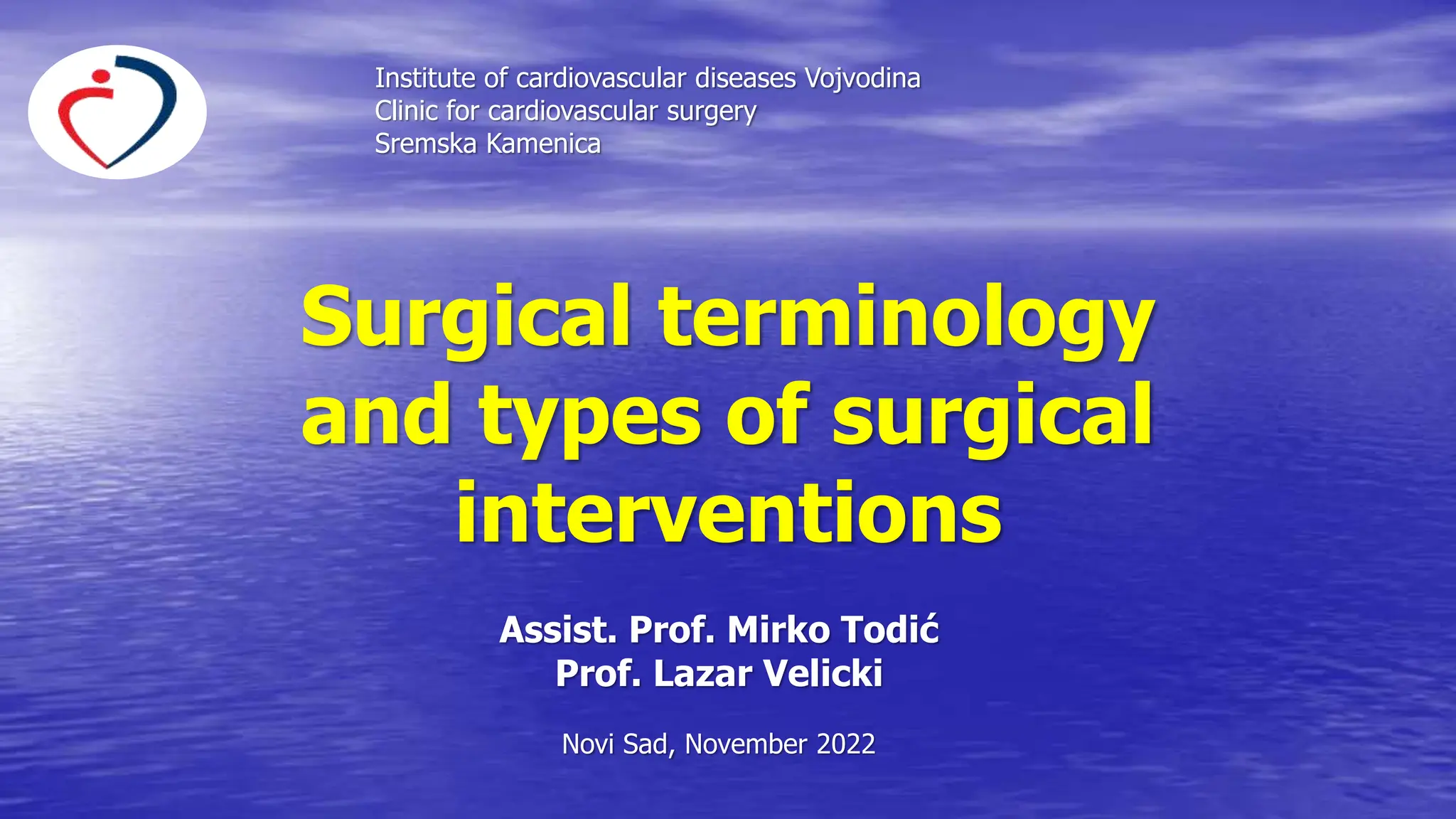 Institute of cardiovascular diseases Vojvodina
Clinic for cardiovascular surgery
Sremska Kamenica

Surgical terminology and types of surgical interventions

Assist. Prof. Mirko Todić
Prof. Lazar Velicki

Novi Sad, November 2022